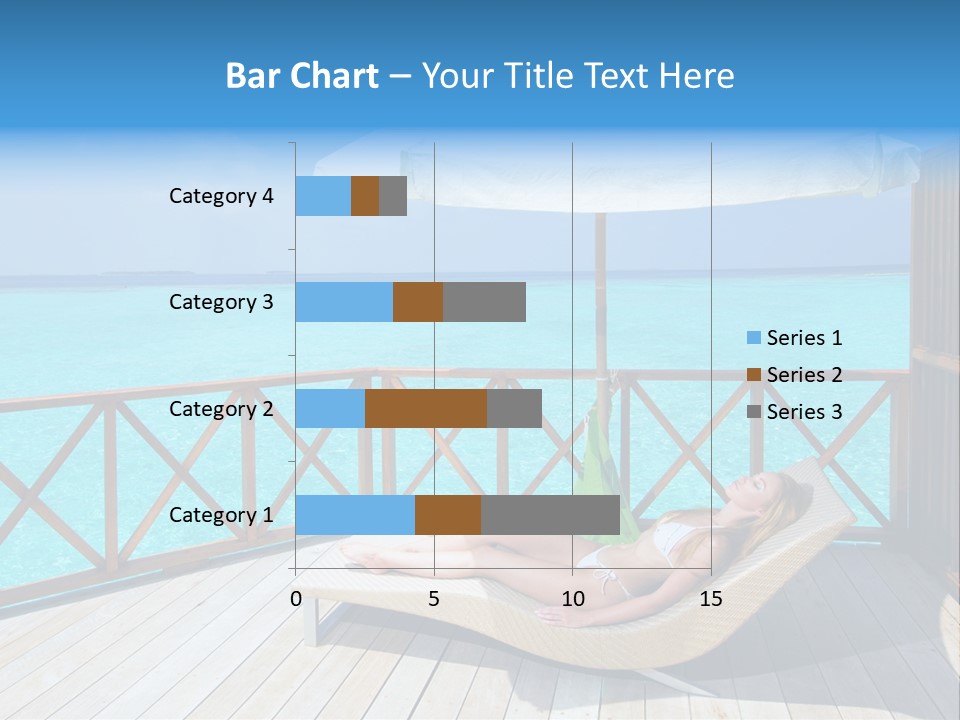 Bar Chart – Your Title Text Here

Category 4
Category 3
Category 2
Category 1

0
5
10
15

Series 1
Series 2
Series 3